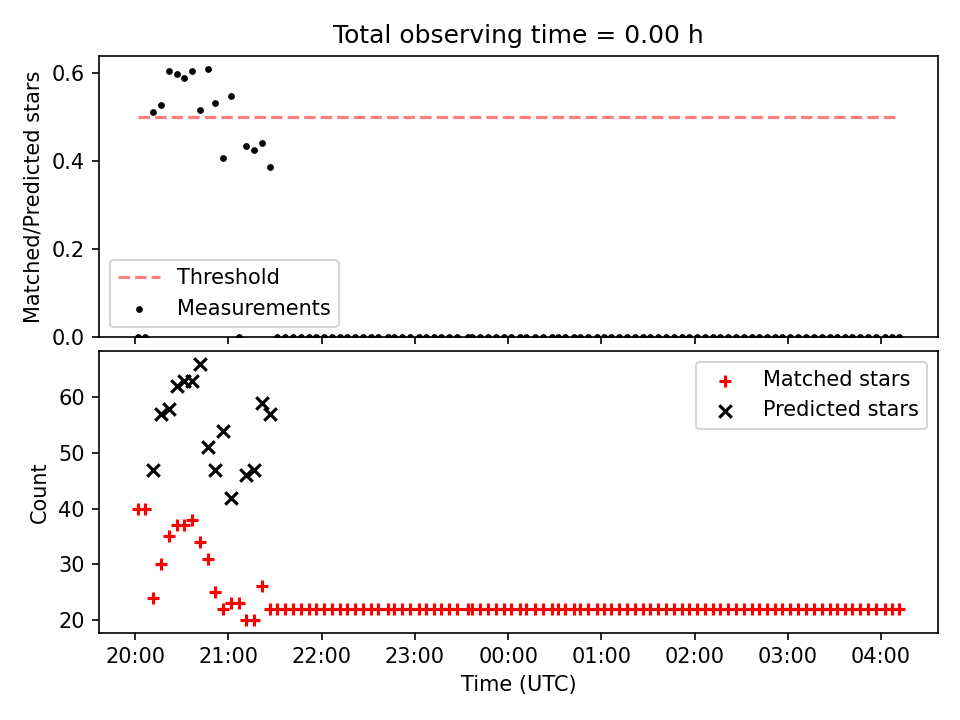 Total observing time = 0.00 h

Matched/Predicted stars

0.6
0.4
0.2
0.0

Threshold
Measurements

Count

60
50
40
30
20

Matched stars
Predicted stars

20:00 21:00 22:00 23:00 00:00 01:00 02:00 03:00 04:00

Time (UTC)